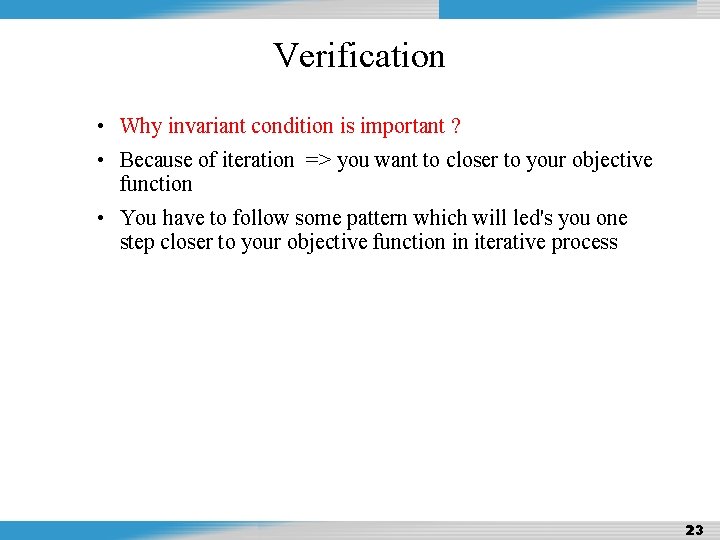 Verification

• Why invariant condition is important ?

• Because of iteration => you want to closer to your objective function

• You have to follow some pattern which will led's you one step closer to your objective function in iterative process

23